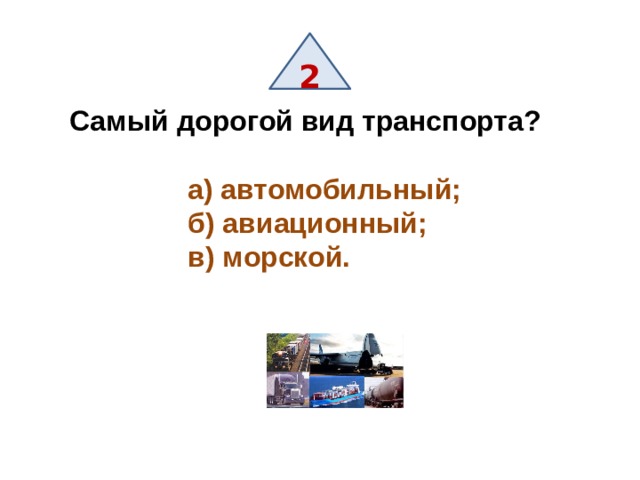 2

Самый дорогой вид транспорта?

а) автомобильный;
б) авиационный;
в) морской.